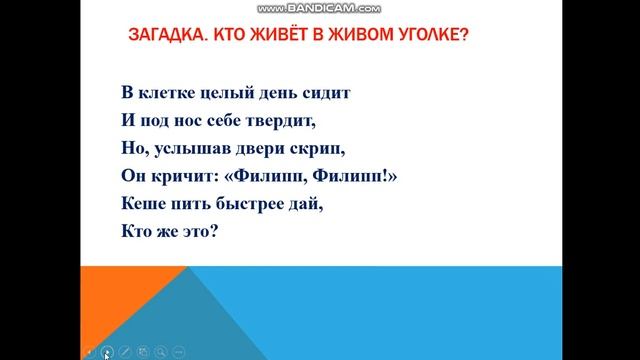 www.BANDICAM.com

ЗАГАДКА. КТО ЖИВЁТ В ЖИВОМ УГОЛКЕ?

В клетке целый день сидит
И под нос себе твердит,
Но, услышав двери скрип,
Он кричит: «Филипп, Филипп!»
Кеше пить быстрее дай,
Кто же это?